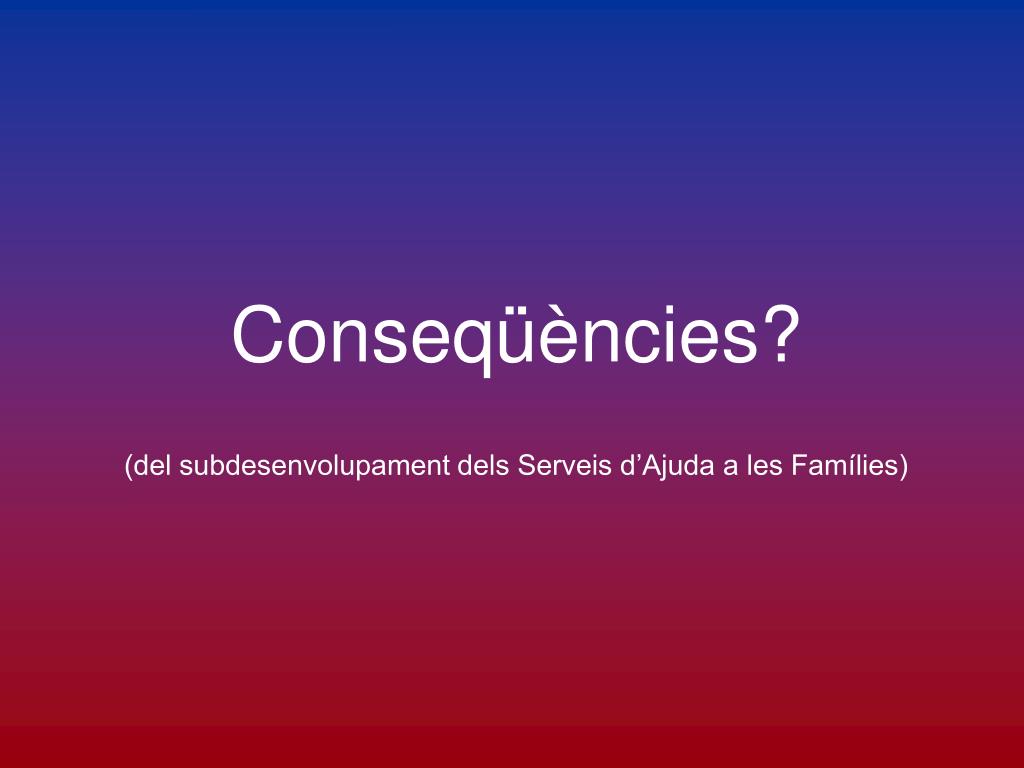 Conseqüències?

(del subdesenvolupament dels Serveis d’Ajuda a les Famílies)